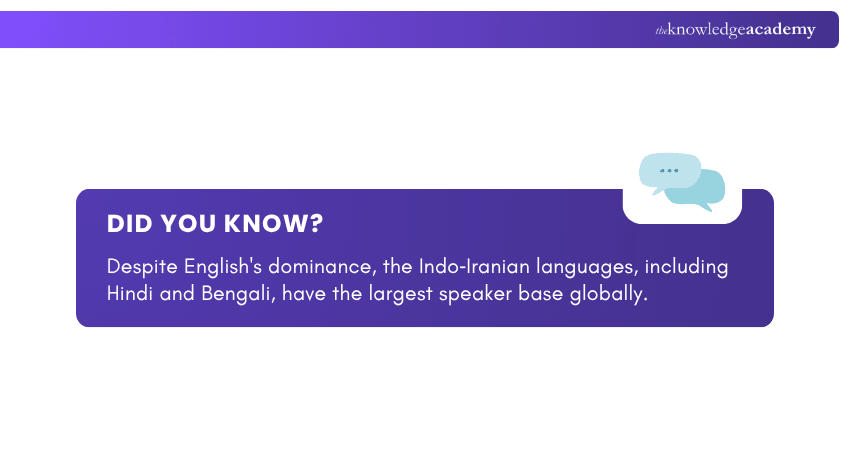 theknowledgeacademy

DID YOU KNOW?

Despite English's dominance, the Indo-Iranian languages, including Hindi and Bengali, have the largest speaker base globally.